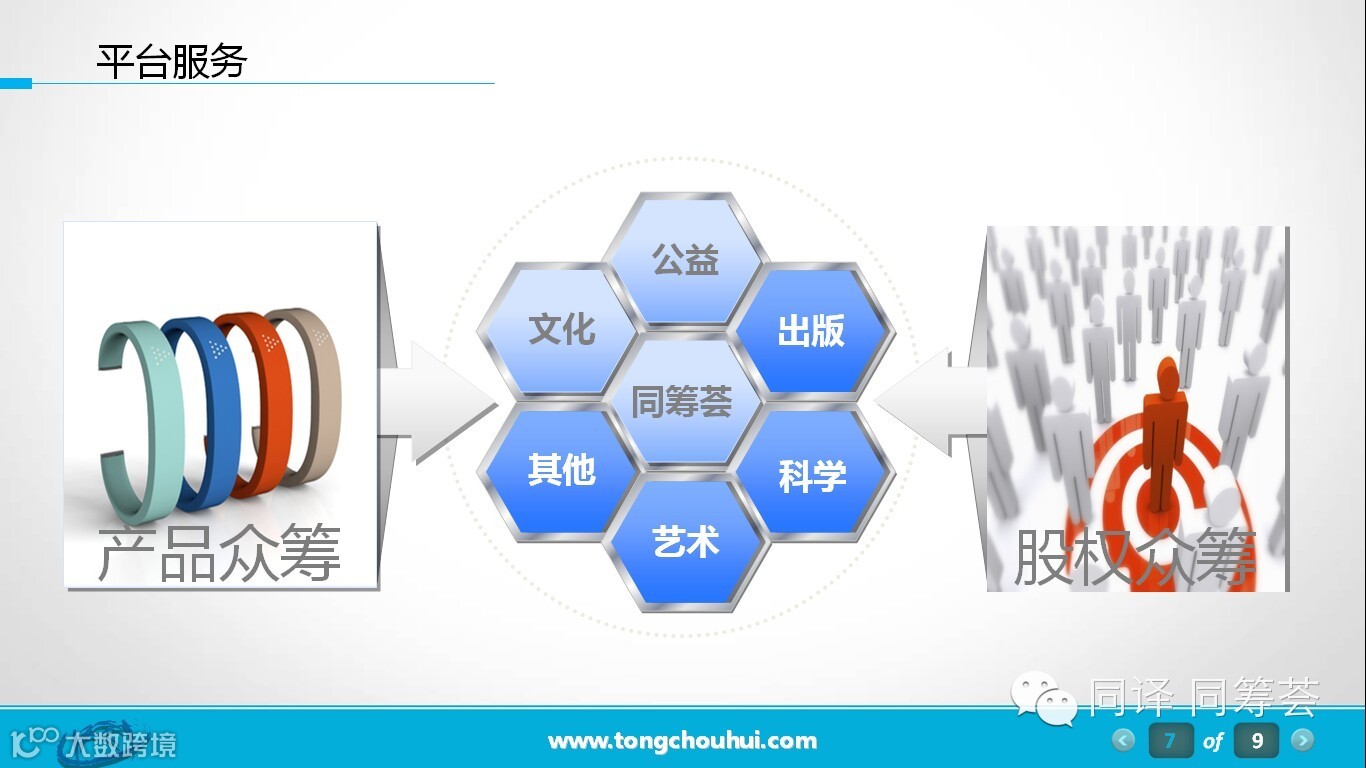 平台服务

产品众筹

公益
文化
出版
同筹荟
其他
科学
艺术

股权众筹

同译 同筹荟

大数跨境

www.tongchouhui.com

7 of 9